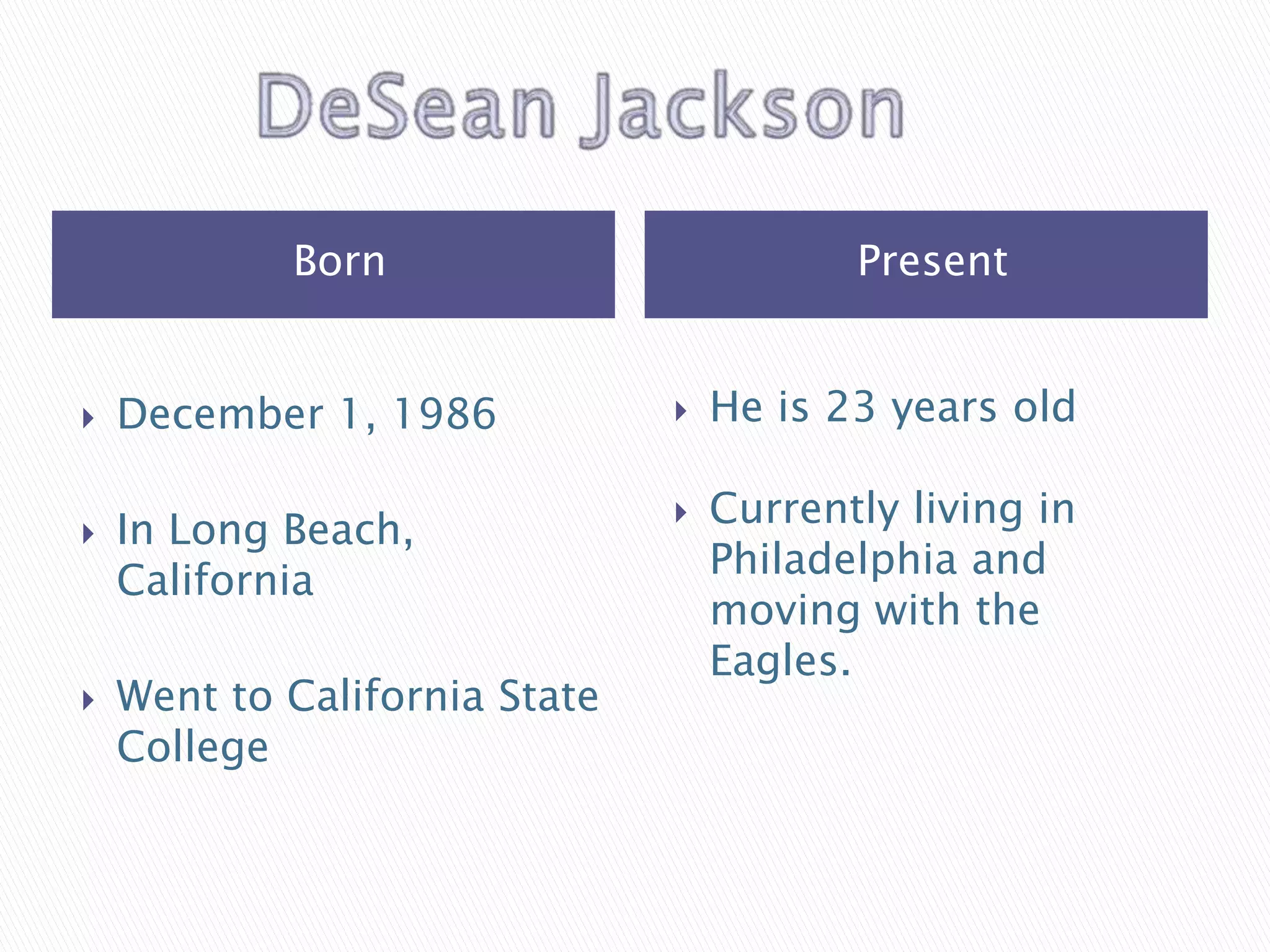 DeSean Jackson

Born

December 1, 1986

In Long Beach, California

Went to California State College

Present

He is 23 years old

Currently living in Philadelphia and moving with the Eagles.